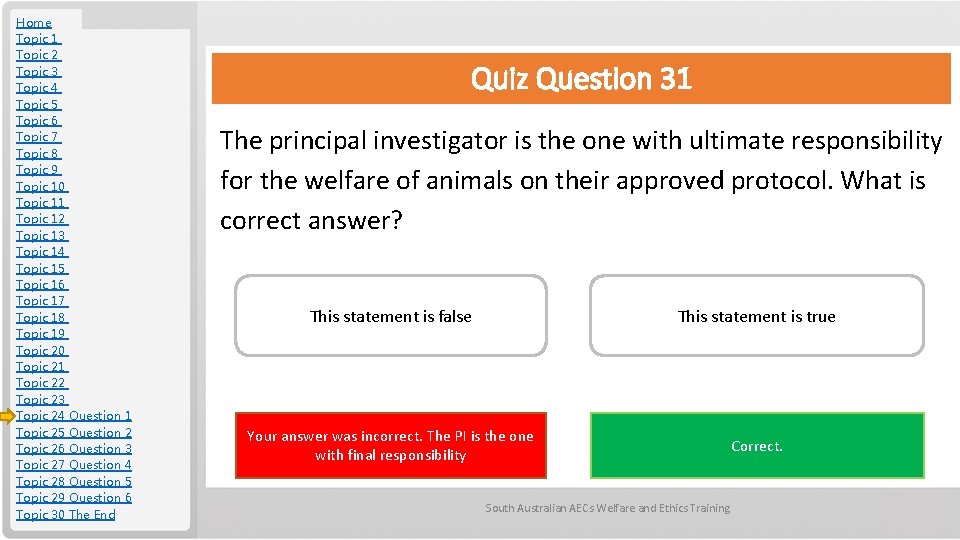 Home
Topic 1
Topic 2
Topic 3
Topic 4
Topic 5
Topic 6
Topic 7
Topic 8
Topic 9
Topic 10
Topic 11
Topic 12
Topic 13
Topic 14
Topic 15
Topic 16
Topic 17
Topic 18
Topic 19
Topic 20
Topic 21
Topic 22
Topic 23
Topic 24 Question 1
Topic 25 Question 2
Topic 26 Question 3
Topic 27 Question 4
Topic 28 Question 5
Topic 29 Question 6
Topic 30 The End

Quiz Question 31

The principal investigator is the one with ultimate responsibility for the welfare of animals on their approved protocol. What is correct answer?

This statement is false

This statement is true

Your answer was incorrect. The PI is the one with final responsibility

Correct.

South Australian AECs Welfare and Ethics Training